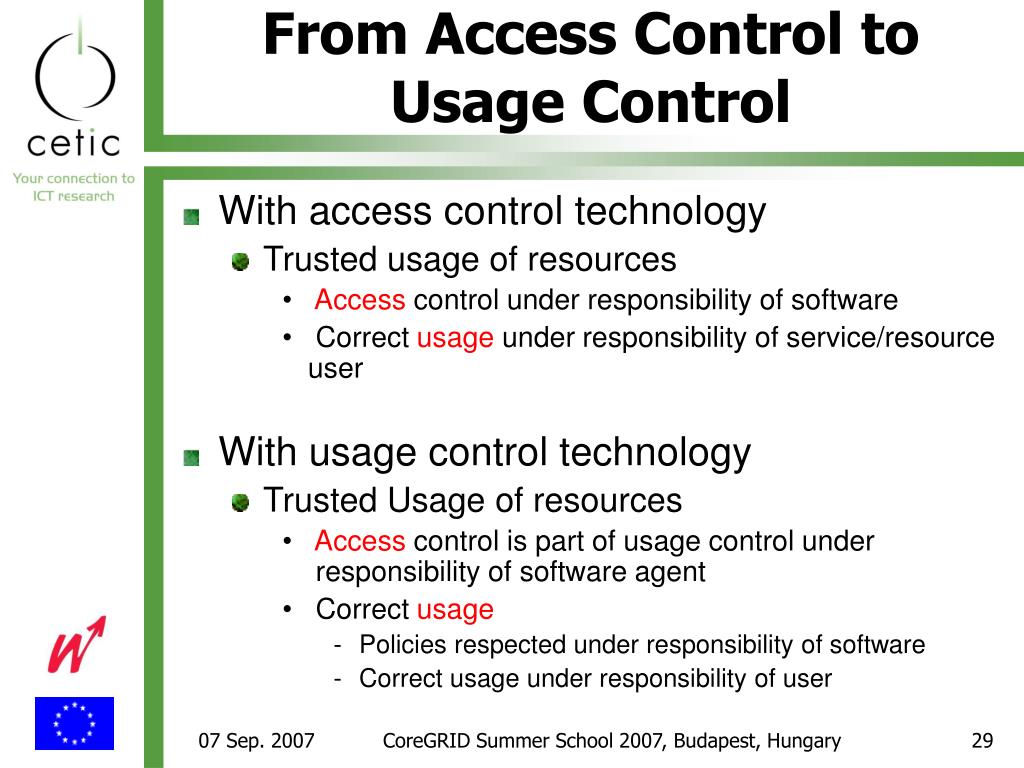 cetic
Your connection to ICT research

From Access Control to Usage Control

With access control technology
Trusted usage of resources
• Access control under responsibility of software
• Correct usage under responsibility of service/resource user

With usage control technology
Trusted Usage of resources
• Access control is part of usage control under responsibility of software agent
• Correct usage
- Policies respected under responsibility of software
- Correct usage under responsibility of user

07 Sep. 2007 CoreGRID Summer School 2007, Budapest, Hungary 29